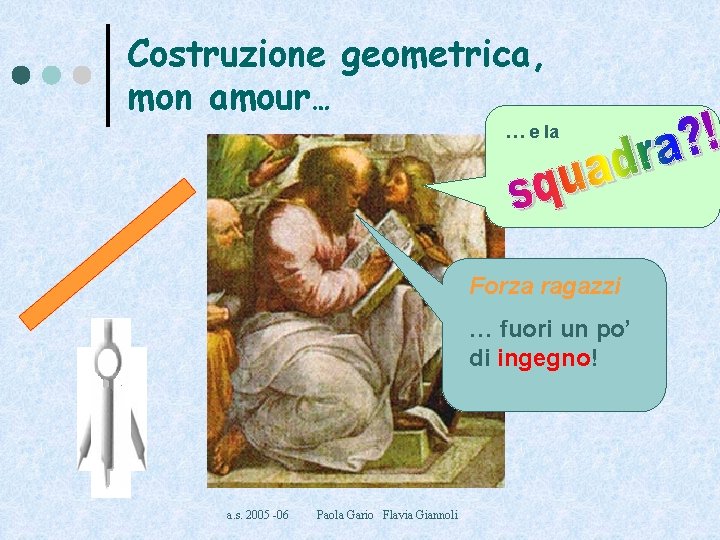 Costruzione geometrica, mon amour…

… e la squadra?!

Forza ragazzi

… fuori un po' di ingegno!

a.s. 2005 -06 Paola Gario Flavia Giannoli